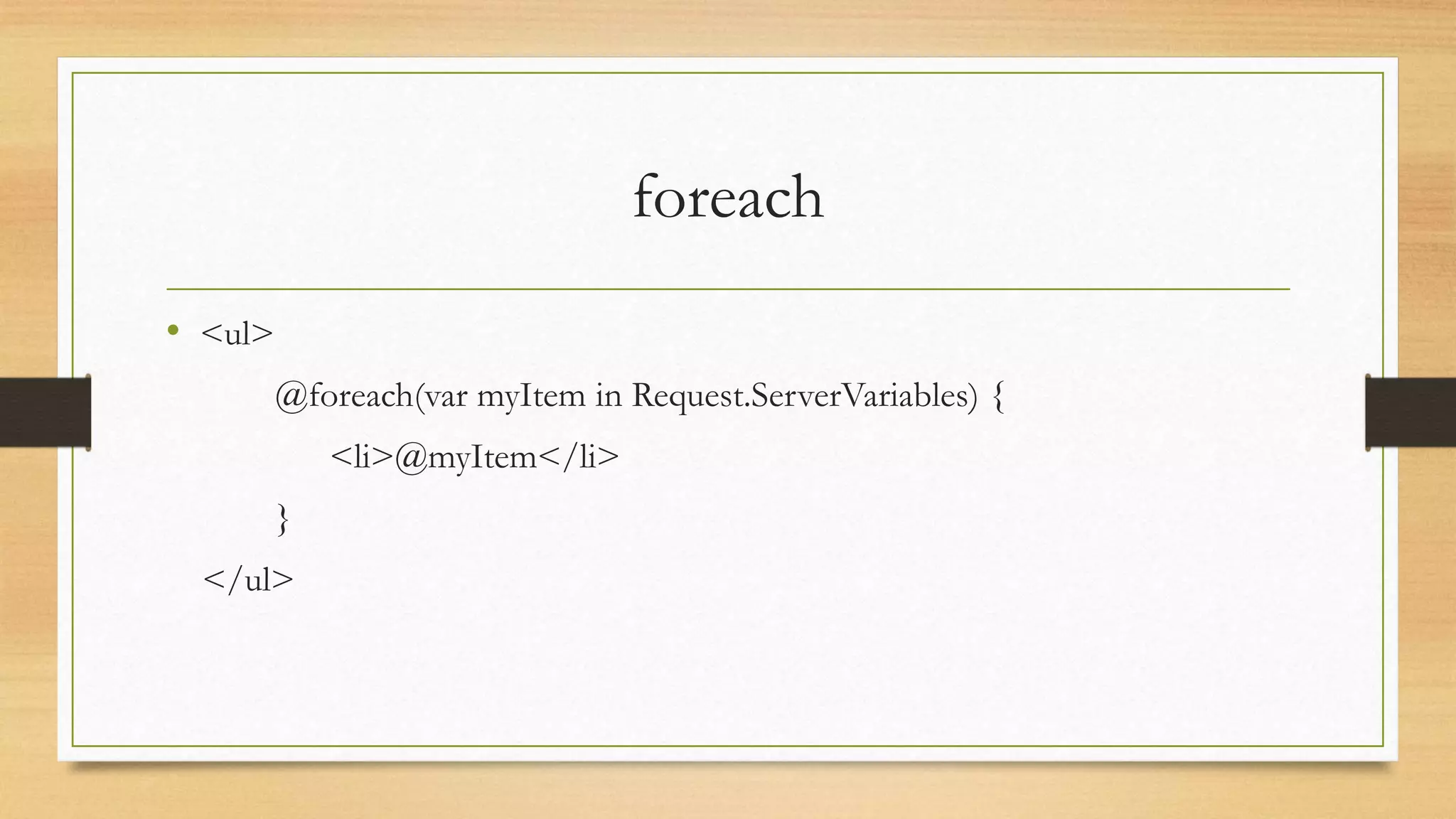 foreach

• <ul>

@foreach(var myItem in Request.ServerVariables) {

<li>@myItem</li>

}

</ul>